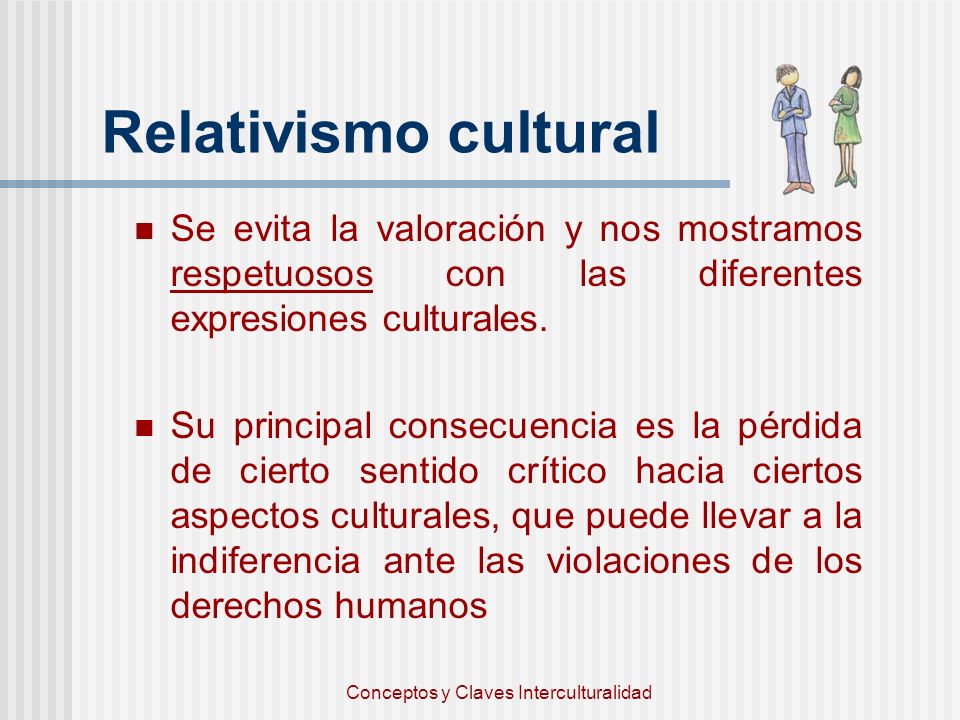 Relativismo cultural

■ Se evita la valoración y nos mostramos respetuosos con las diferentes expresiones culturales.

■ Su principal consecuencia es la pérdida de cierto sentido crítico hacia ciertos aspectos culturales, que puede llevar a la indiferencia ante las violaciones de los derechos humanos

Conceptos y Claves Interculturalidad